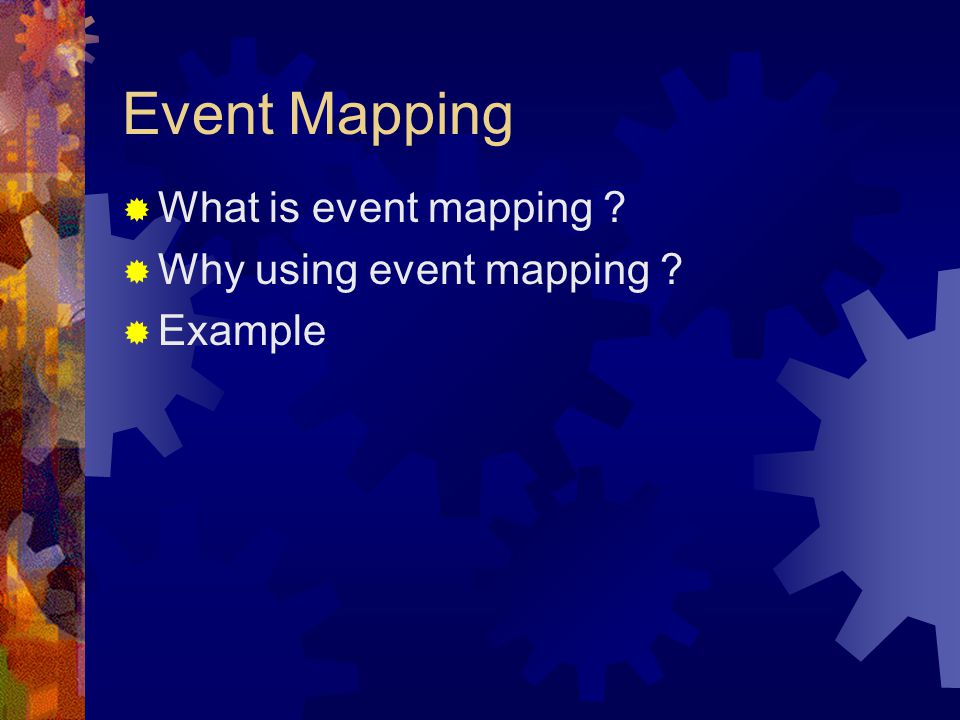 Event Mapping

What is event mapping ?

Why using event mapping ?

Example